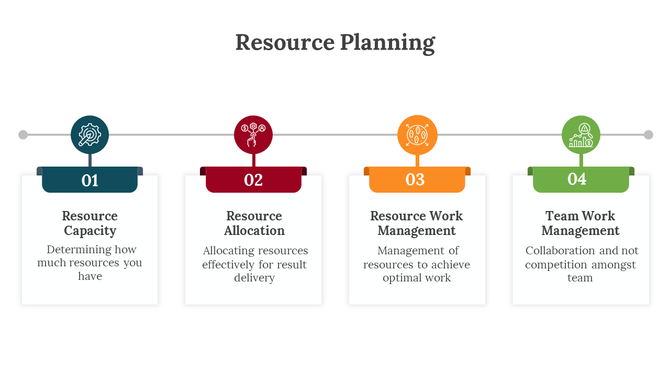 Resource Planning

01

Resource Capacity

Determining how much resources you have

02

Resource Allocation

Allocating resources effectively for result delivery

03

Resource Work Management

Management of resources to achieve optimal work

04

Team Work Management

Collaboration and not competition amongst team